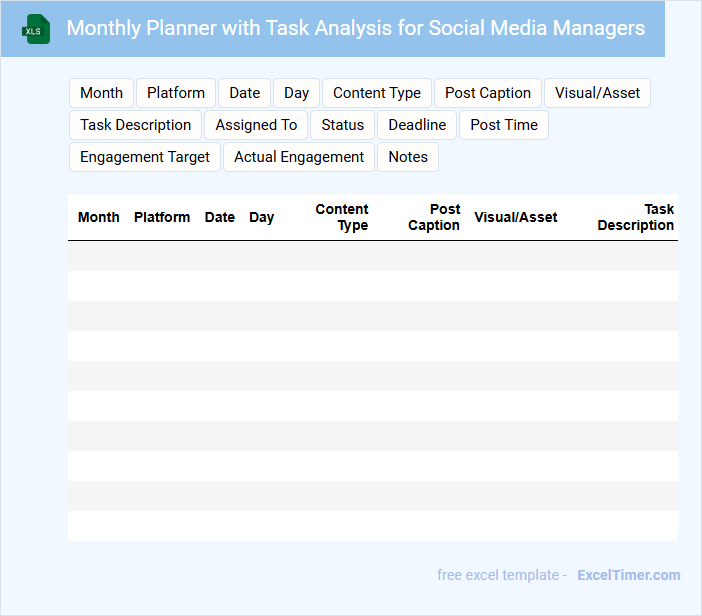 XLS

Monthly Planner with Task Analysis for Social Media Managers

Month Platform Date Day Content Type Post Caption Visual/Asset Task Description Assigned To Status Deadline Post Time Engagement Target Actual Engagement Notes

| Month | Platform | Date | Day | Content Type | Post Caption | Visual/Asset | Task Description |
|---|---|---|---|---|---|---|---|
| | | | | | | | |
| | | | | | | | |
| | | | | | | | |
| | | | | | | | |
| | | | | | | | |
| | | | | | | | |
| | | | | | | | |
| | | | | | | | |
| | | | | | | | |
| | | | | | | | |

free excel template - ExcelTimer.com